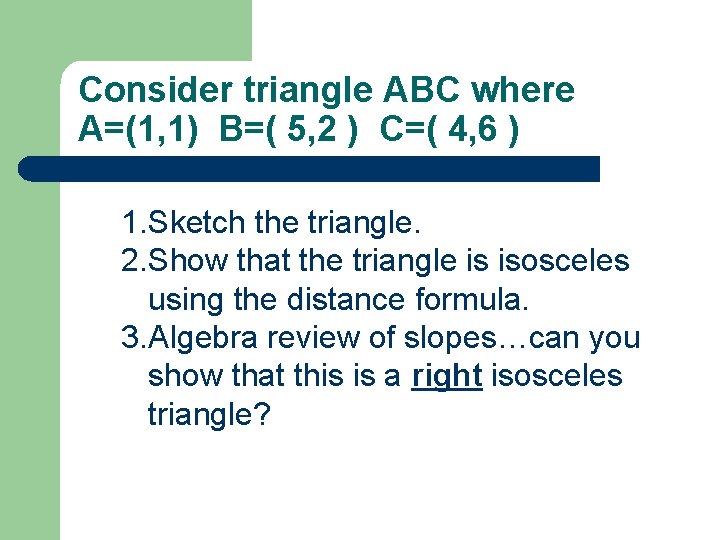 Consider triangle ABC where A=(1,1) B=( 5,2 ) C=( 4,6 )

1.Sketch the triangle.
2.Show that the triangle is isosceles using the distance formula.
3.Algebra review of slopes…can you show that this is a right isosceles triangle?